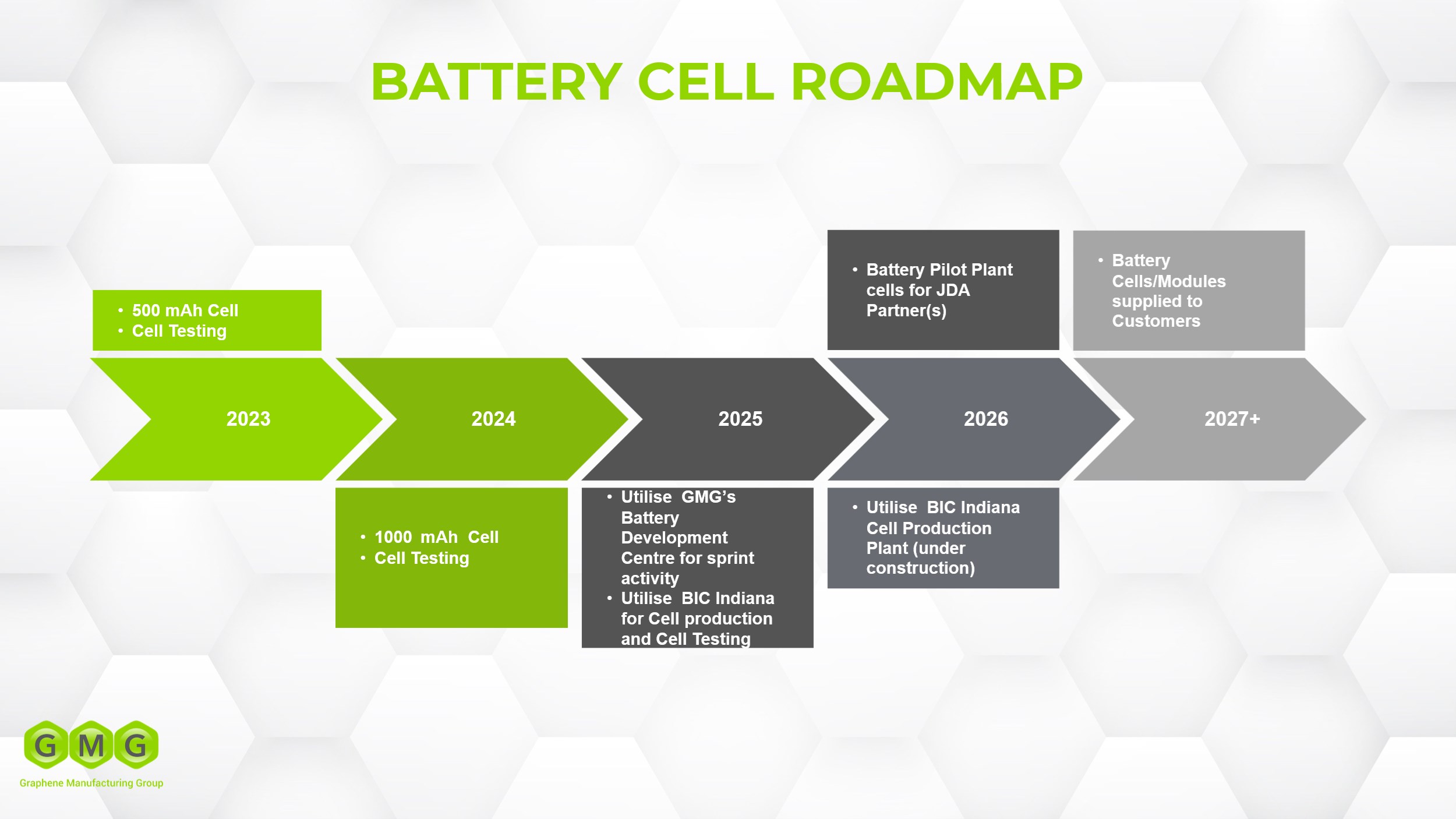 BATTERY CELL ROADMAP

• 500 mAh Cell
• Cell Testing

2023

2024

• 1000 mAh Cell
• Cell Testing

2025

• Utilise GMG's Battery Development Centre for sprint activity
• Utilise BIC Indiana for Cell production and Cell Testing

• Battery Pilot Plant cells for JDA Partner(s)

2026

• Utilise BIC Indiana Cell Production Plant (under construction)

• Battery Cells/Modules supplied to Customers

2027+

GMG
Graphene Manufacturing Group